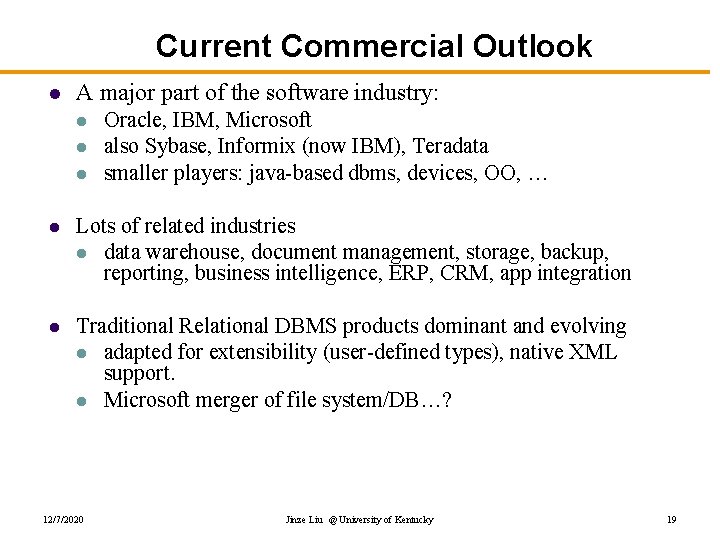 Current Commercial Outlook

- A major part of the software industry:
  - Oracle, IBM, Microsoft
  - also Sybase, Informix (now IBM), Teradata
  - smaller players: java-based dbms, devices, OO, …

- Lots of related industries
  - data warehouse, document management, storage, backup, reporting, business intelligence, ERP, CRM, app integration

- Traditional Relational DBMS products dominant and evolving
  - adapted for extensibility (user-defined types), native XML support.
  - Microsoft merger of file system/DB…?

12/7/2020

Jinze Liu @ University of Kentucky

19